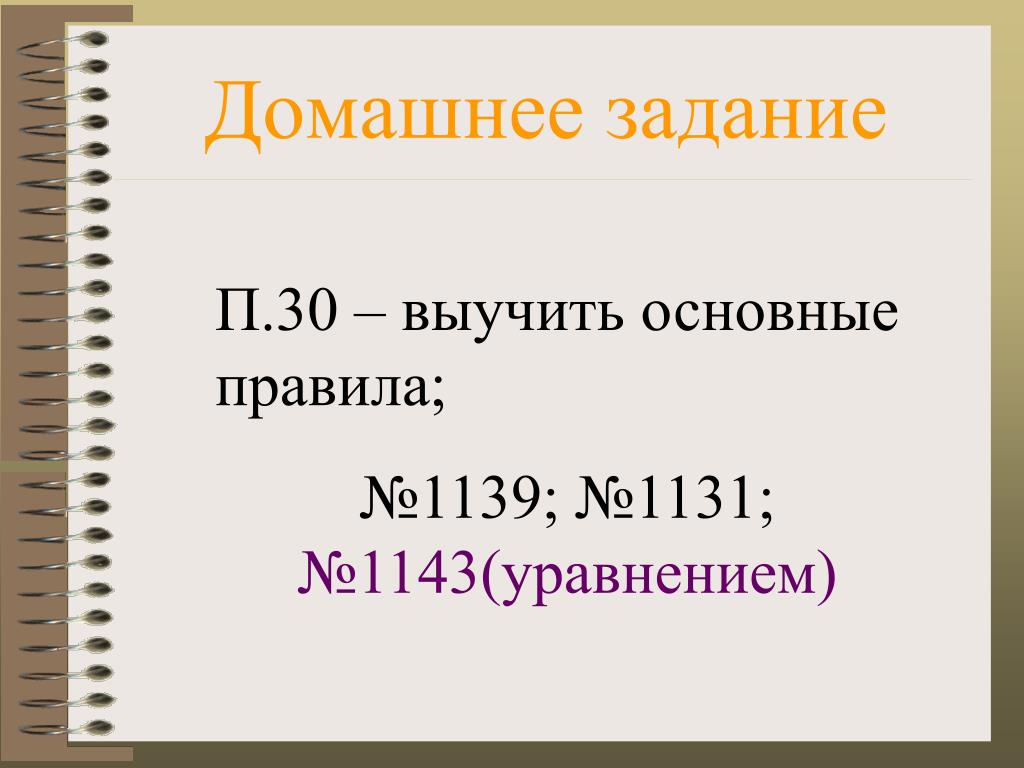 Домашнее задание

П.30 – выучить основные правила;

№1139; №1131;
№1143(уравнением)